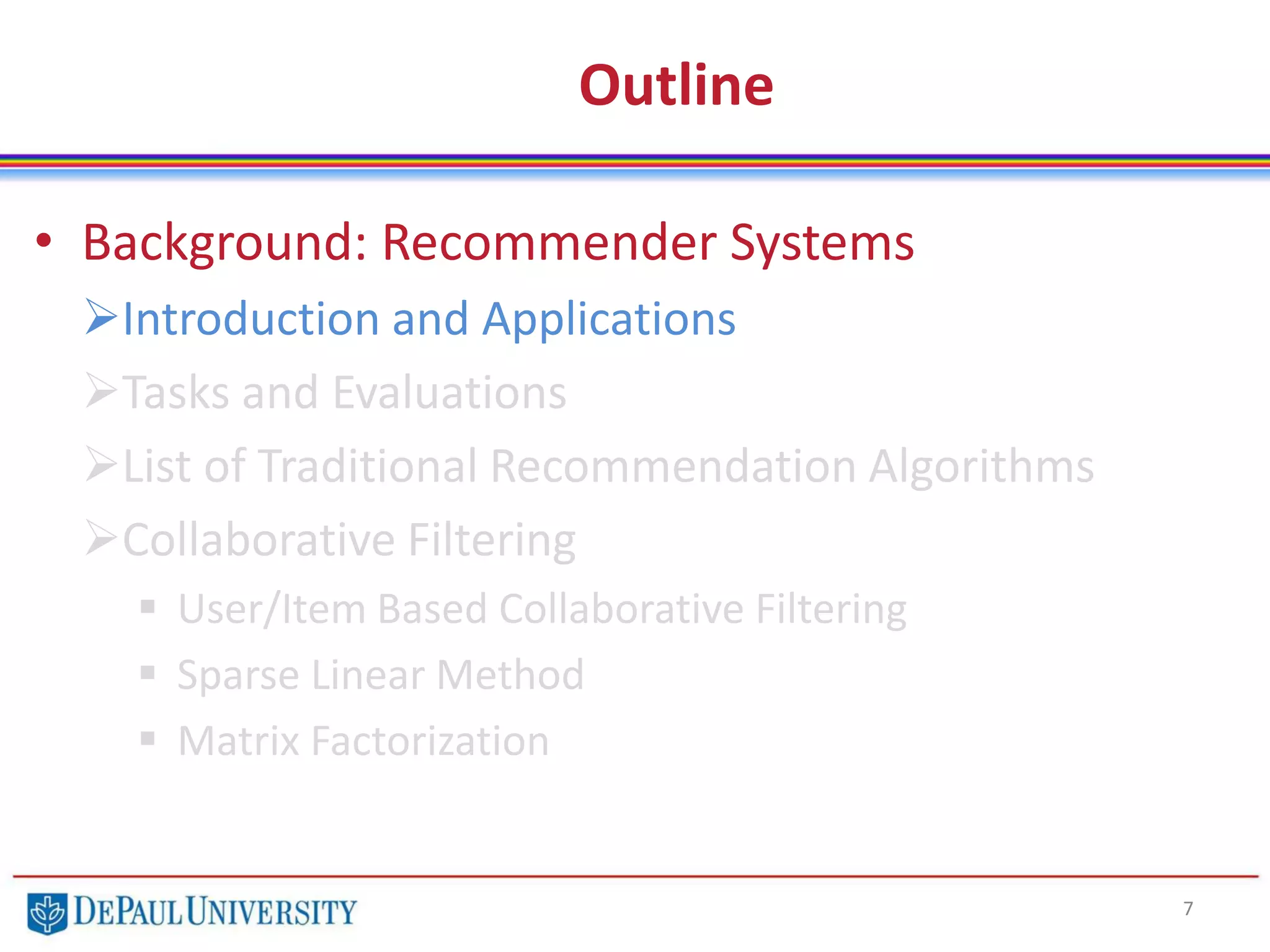 Outline

• Background: Recommender Systems

➢Introduction and Applications

➢Tasks and Evaluations

➢List of Traditional Recommendation Algorithms

➢Collaborative Filtering

▪ User/Item Based Collaborative Filtering

▪ Sparse Linear Method

▪ Matrix Factorization

DEPAUL UNIVERSITY

7